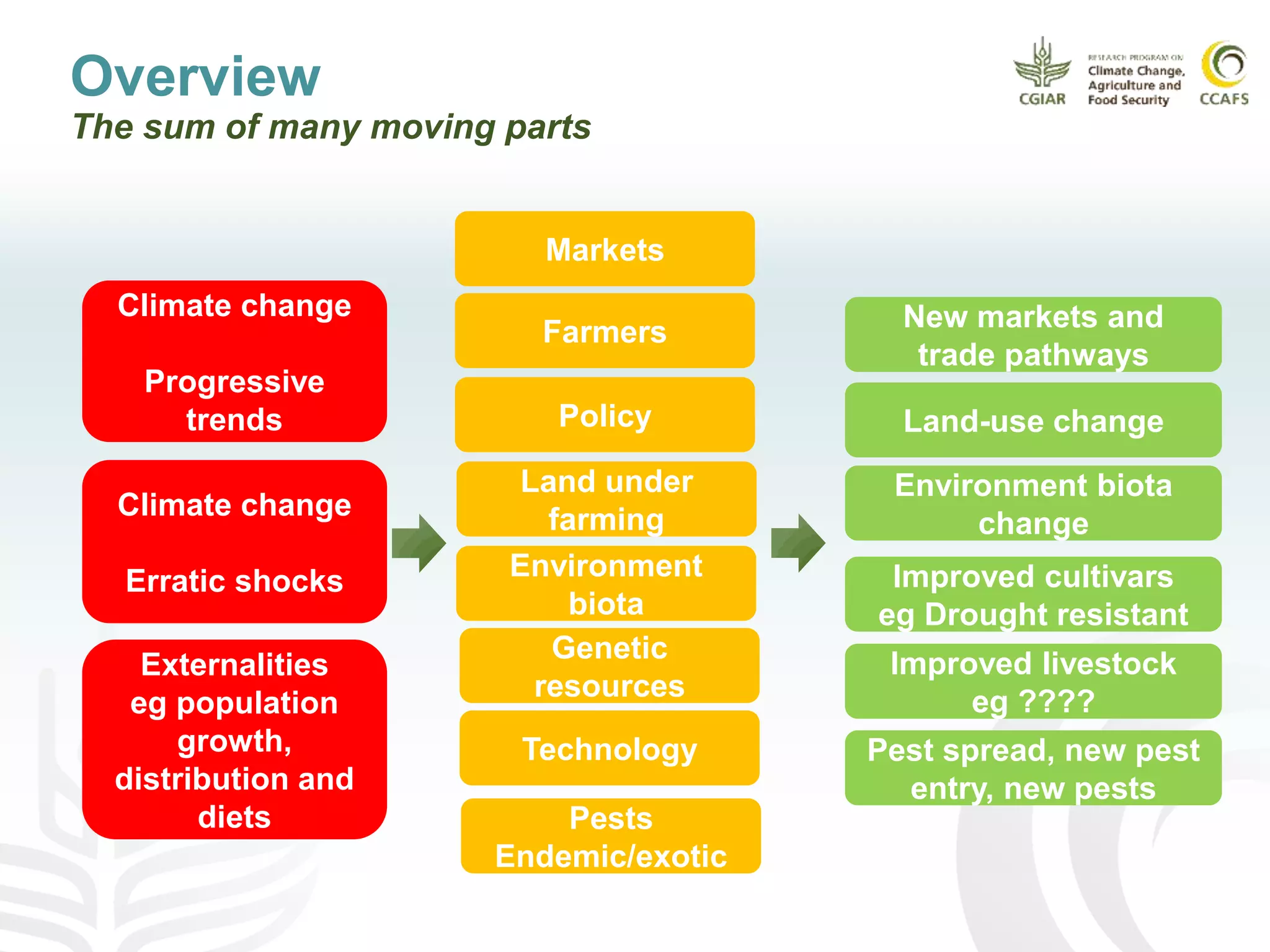 Overview

The sum of many moving parts

CGIAR

RESEARCH PROGRAM ON Climate Change, Agriculture and Food Security

CCAFS

Climate change

Progressive trends

Climate change

Erratic shocks

Externalities eg population growth, distribution and diets

Markets

Farmers

Policy

Land under farming

Environment biota

Genetic resources

Technology

Pests Endemic/exotic

New markets and trade pathways

Land-use change

Environment biota change

Improved cultivars eg Drought resistant

Improved livestock eg ????

Pest spread, new pest entry, new pests